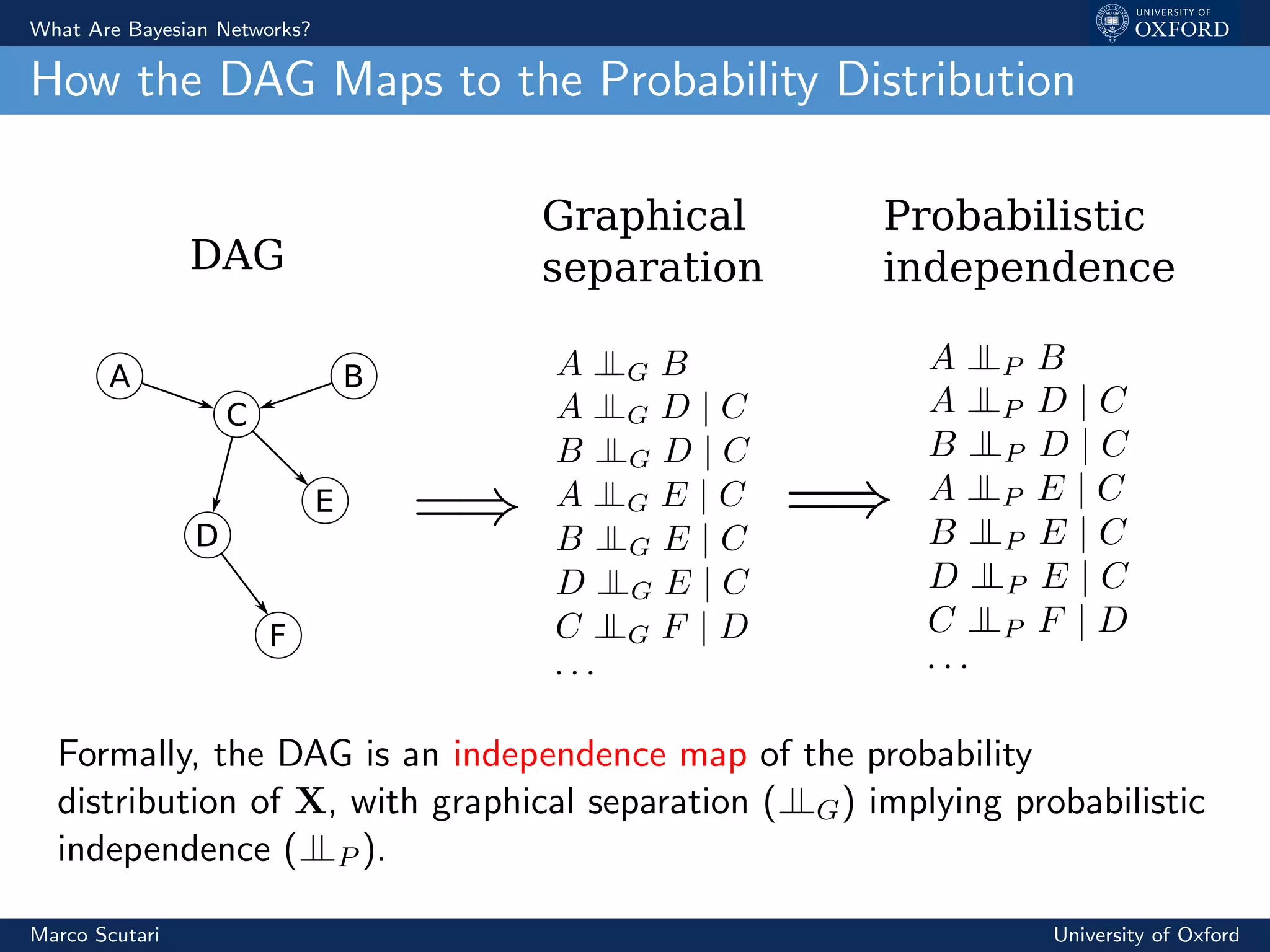 What Are Bayesian Networks?

UNIVERSITY OF OXFORD

How the DAG Maps to the Probability Distribution

DAG

A B C D E F

$\Longrightarrow$

Graphical separation

$A \perp\!\!\!\perp_G B$
$A \perp\!\!\!\perp_G D \mid C$
$B \perp\!\!\!\perp_G D \mid C$
$A \perp\!\!\!\perp_G E \mid C$
$B \perp\!\!\!\perp_G E \mid C$
$D \perp\!\!\!\perp_G E \mid C$
$C \perp\!\!\!\perp_G F \mid D$
$\ldots$

$\Longrightarrow$

Probabilistic independence

$A \perp\!\!\!\perp_P B$
$A \perp\!\!\!\perp_P D \mid C$
$B \perp\!\!\!\perp_P D \mid C$
$A \perp\!\!\!\perp_P E \mid C$
$B \perp\!\!\!\perp_P E \mid C$
$D \perp\!\!\!\perp_P E \mid C$
$C \perp\!\!\!\perp_P F \mid D$
$\ldots$

Formally, the DAG is an independence map of the probability distribution of $\mathbf{X}$, with graphical separation ($\perp\!\!\!\perp_G$) implying probabilistic independence ($\perp\!\!\!\perp_P$).

Marco Scutari

University of Oxford